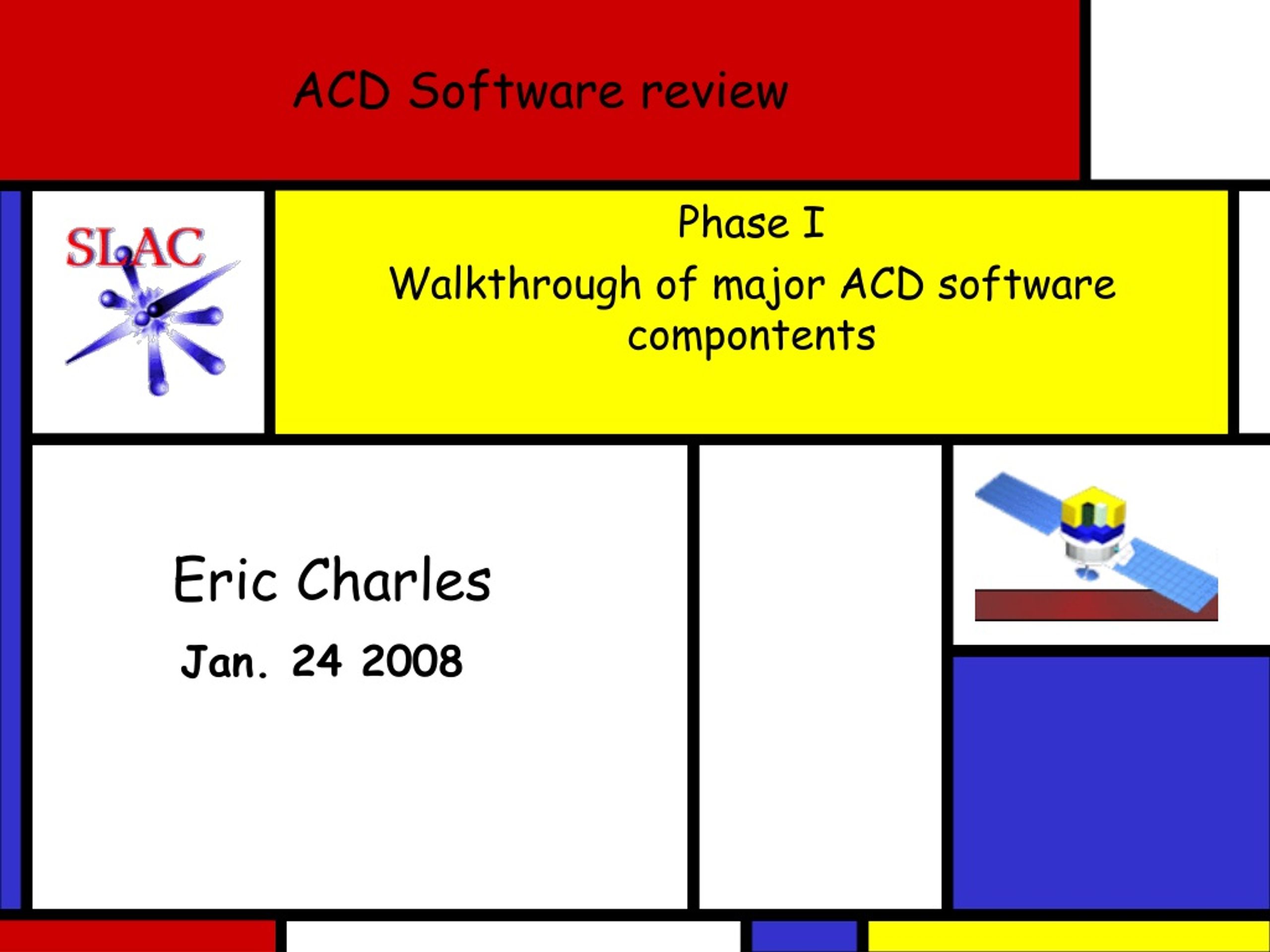 ACD Software review

SLAC

Phase I

Walkthrough of major ACD software compontents

Eric Charles

Jan. 24 2008